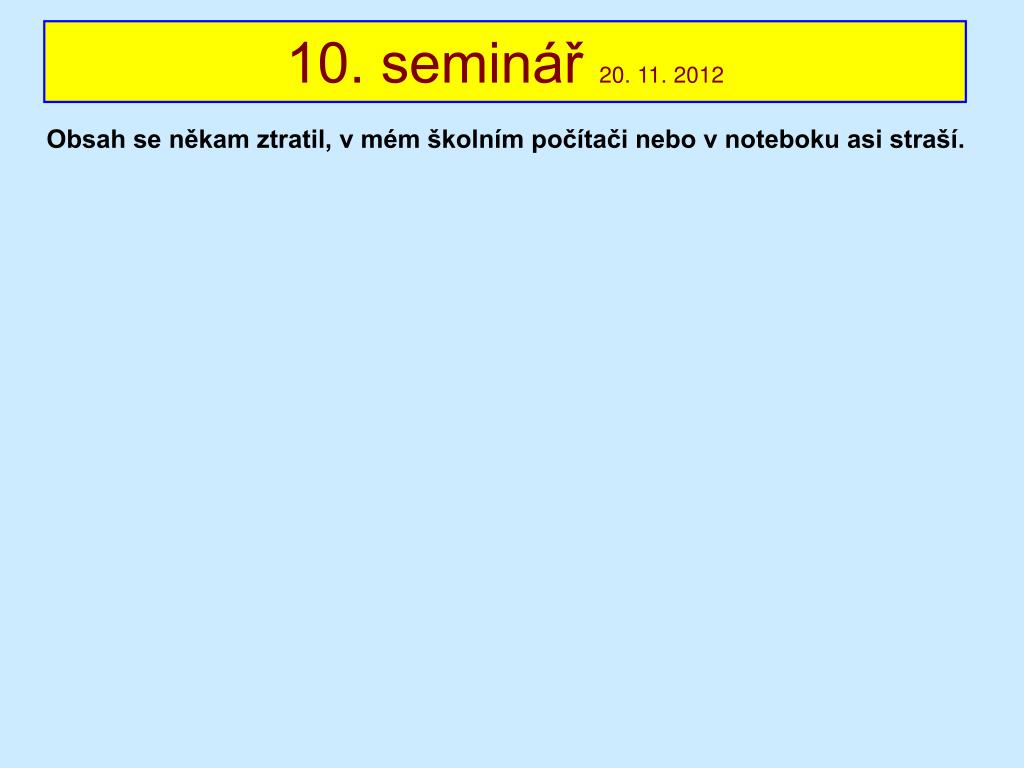 10. seminář 20. 11. 2012

Obsah se někam ztratil, v mém školním počítači nebo v noteboku asi straší.